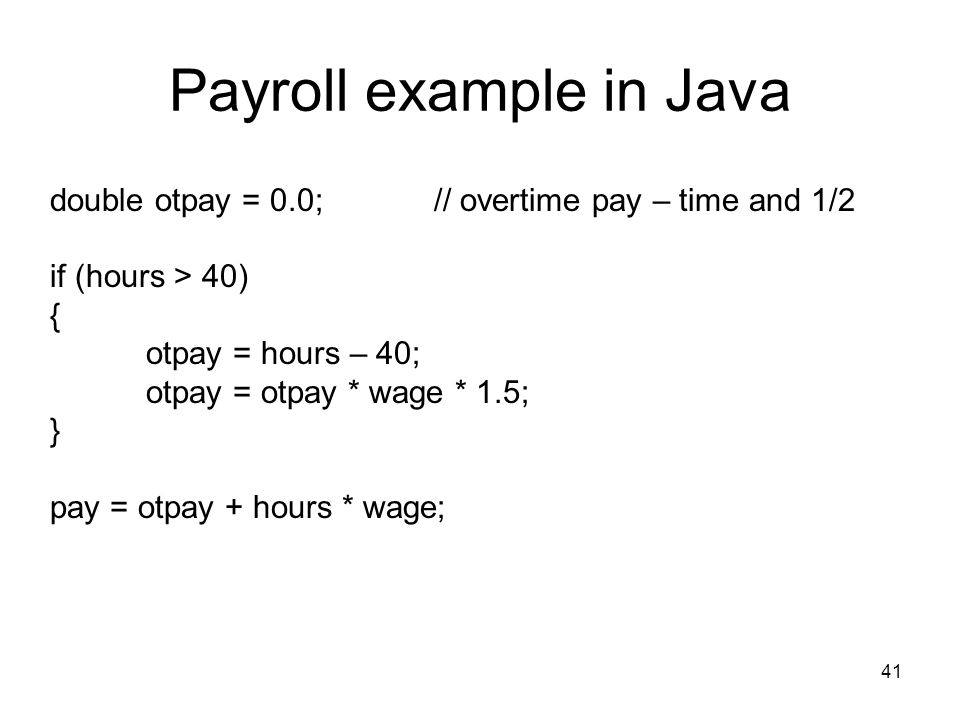 Payroll example in Java

double otpay = 0.0; // overtime pay – time and 1/2

if (hours > 40)
{
otpay = hours – 40;
otpay = otpay * wage * 1.5;
}

pay = otpay + hours * wage;

41